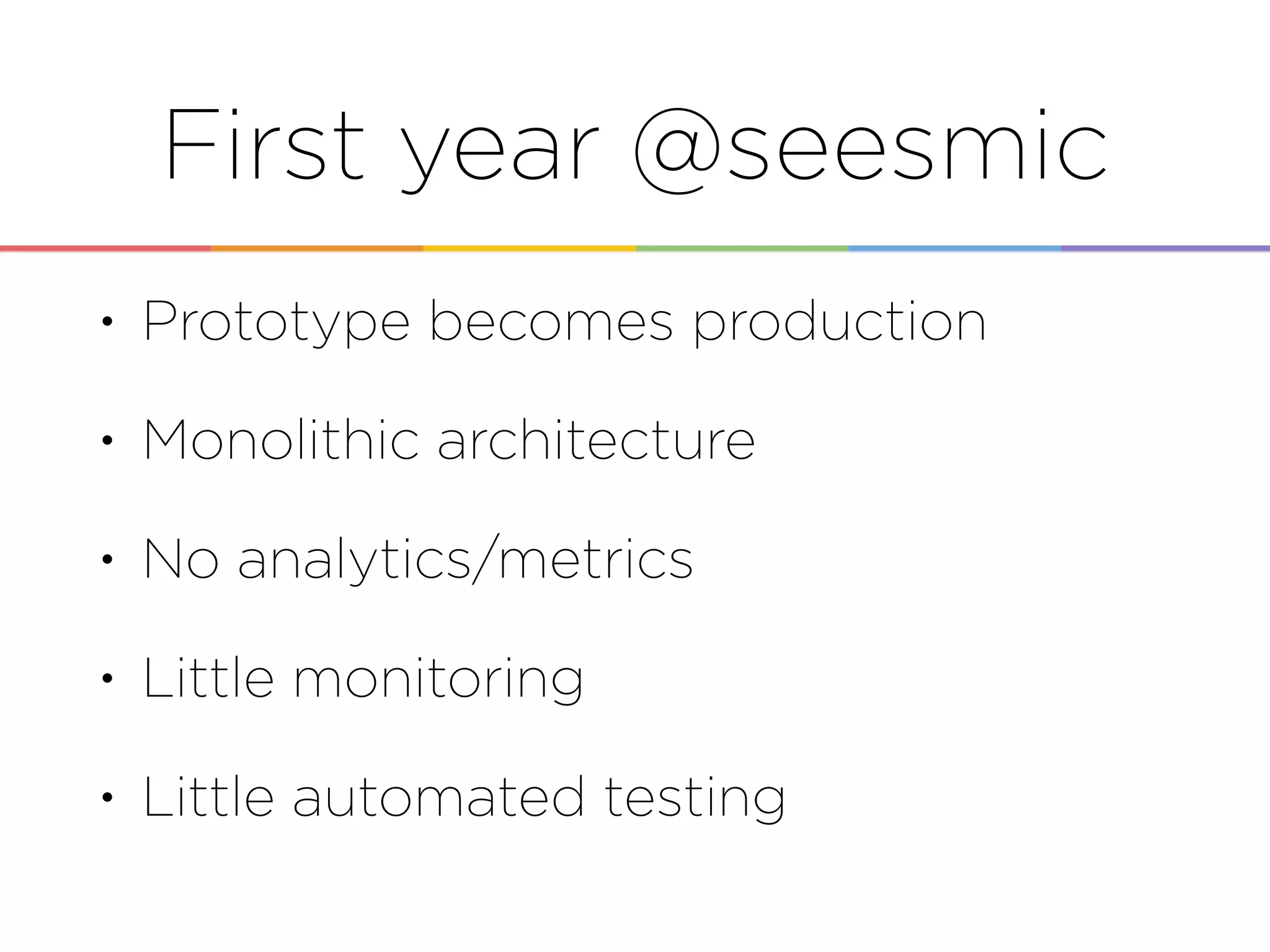 First year @seesmic

• Prototype becomes production

• Monolithic architecture

• No analytics/metrics

• Little monitoring

• Little automated testing